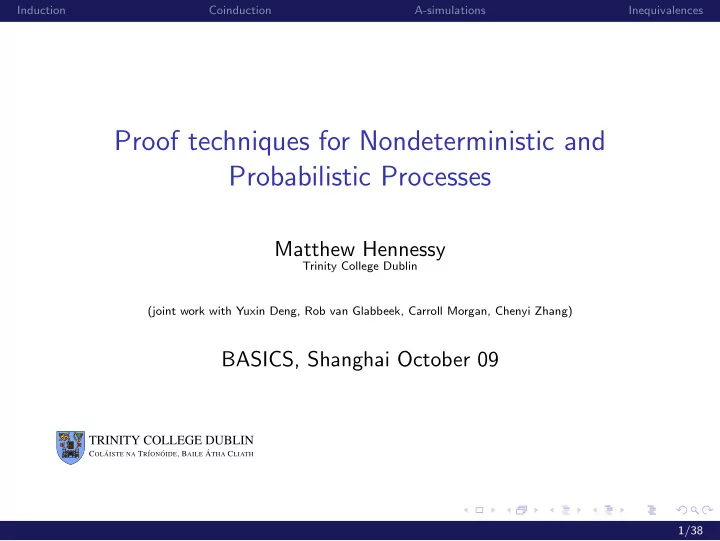 Induction Coinduction A-simulations Inequivalences

Proof techniques for Nondeterministic and Probabilistic Processes

Matthew Hennessy
Trinity College Dublin

(joint work with Yuxin Deng, Rob van Glabbeek, Carroll Morgan, Chenyi Zhang)

BASICS, Shanghai October 09

TRINITY COLLEGE DUBLIN
Coláiste na Tríonóide, Baile Átha Cliath

1/38